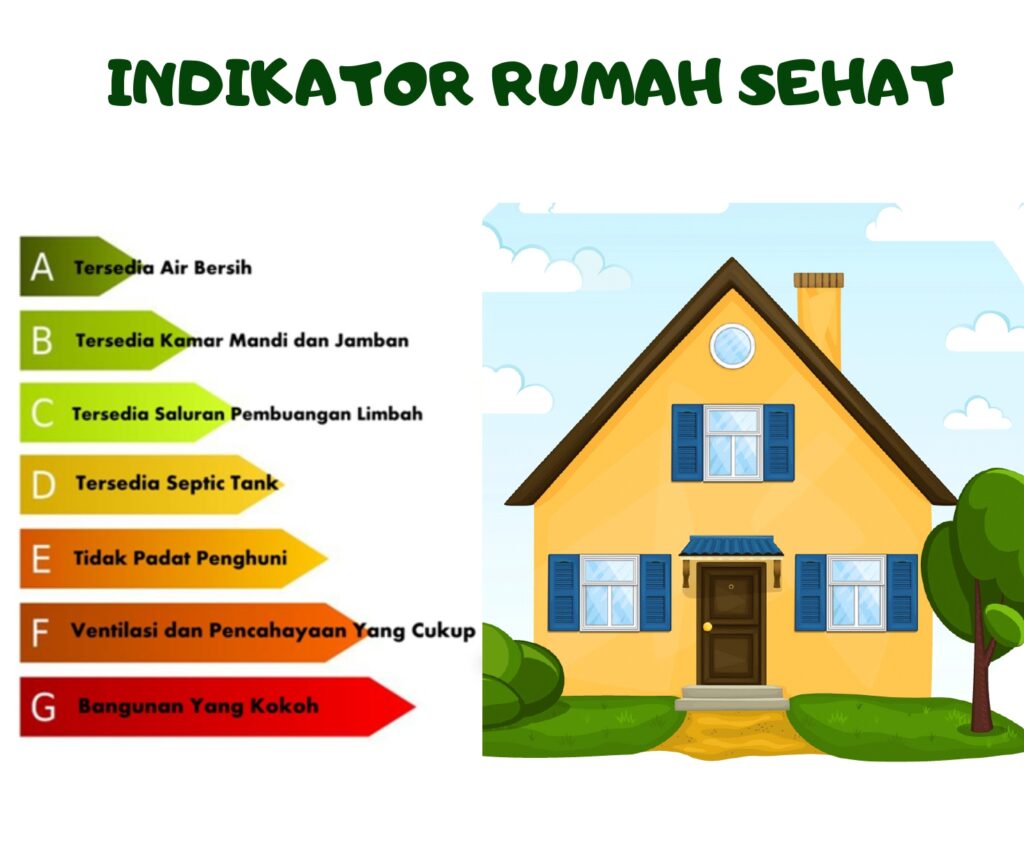 INDIKATOR RUMAH SEHAT

A Tersedia Air Bersih

B Tersedia Kamar Mandi dan Jamban

C Tersedia Saluran Pembuangan Limbah

D Tersedia Septic Tank

E Tidak Padat Penghuni

F Ventilasi dan Pencahayaan Yang Cukup

G Bangunan Yang Kokoh